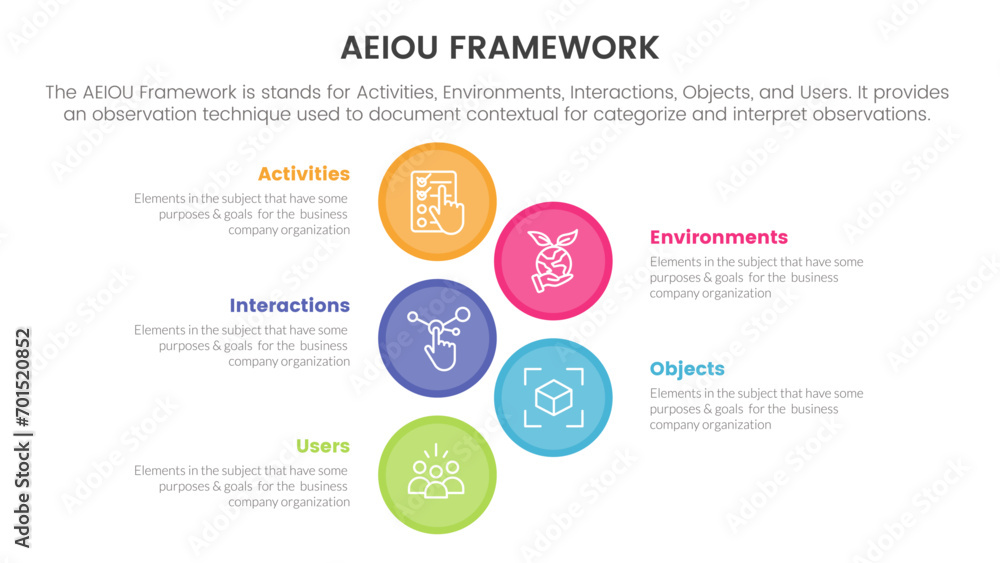 AEIOU FRAMEWORK

The AEIOU Framework is stands for Activities, Environments, Interactions, Objects, and Users. It provides an observation technique used to document contextual for categorize and interpret observations.

Activities
Elements in the subject that have some purposes & goals for the business company organization

Environments
Elements in the subject that have some purposes & goals for the business company organization

Interactions
Elements in the subject that have some purposes & goals for the business company organization

Objects
Elements in the subject that have some purposes & goals for the business company organization

Users
Elements in the subject that have some purposes & goals for the business company organization

Adobe Stock | #701520852